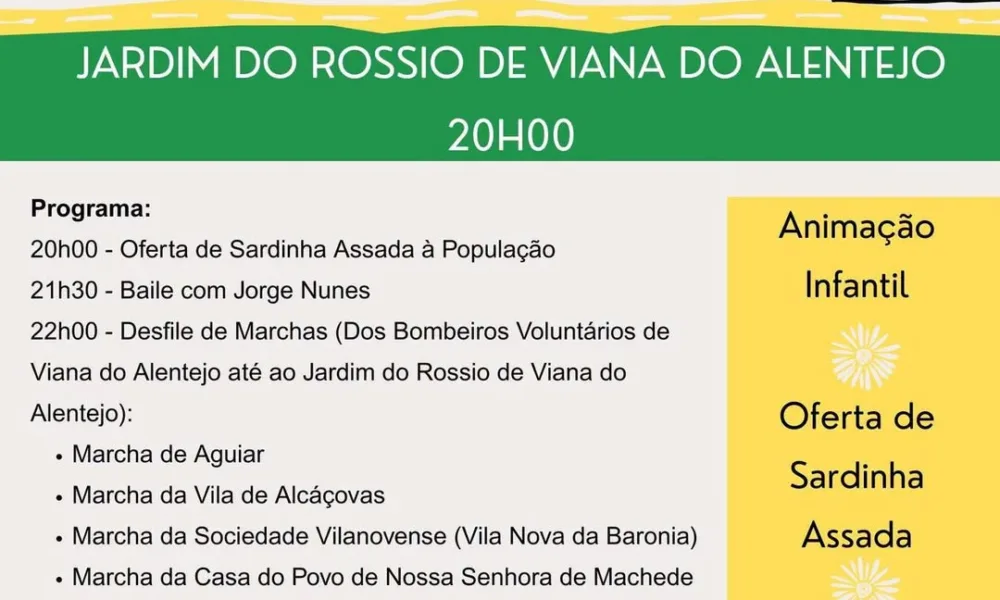 JARDIM DO ROSSIO DE VIANA DO ALENTEJO
20H00

Programa:
20h00 - Oferta de Sardinha Assada à População
21h30 - Baile com Jorge Nunes
22h00 - Desfile de Marchas (Dos Bombeiros Voluntários de Viana do Alentejo até ao Jardim do Rossio de Viana do Alentejo):
• Marcha de Aguiar
• Marcha da Vila de Alcáçovas
• Marcha da Sociedade Vilanovense (Vila Nova da Baronia)
• Marcha da Casa do Povo de Nossa Senhora de Machede

Animação Infantil

Oferta de Sardinha Assada